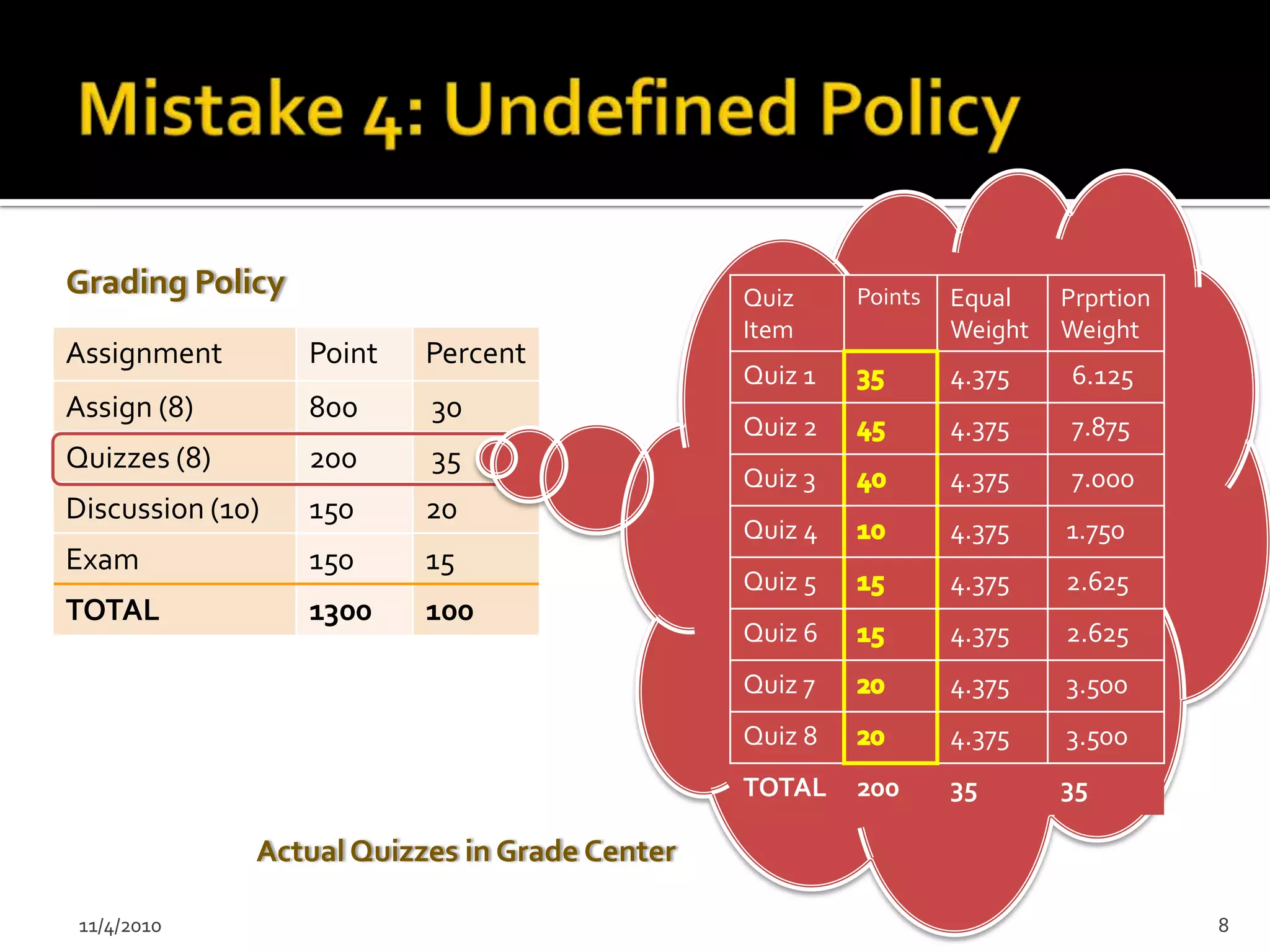 Mistake 4: Undefined Policy

Grading Policy

| Assignment | Point | Percent |
|---|---|---|
| Assign (8) | 800 | 30 |
| Quizzes (8) | 200 | 35 |
| Discussion (10) | 150 | 20 |
| Exam | 150 | 15 |
| TOTAL | 1300 | 100 |

| Quiz Item | Points | Equal Weight | Prprtion Weight |
|---|---|---|---|
| Quiz 1 | 35 | 4.375 | 6.125 |
| Quiz 2 | 45 | 4.375 | 7.875 |
| Quiz 3 | 40 | 4.375 | 7.000 |
| Quiz 4 | 10 | 4.375 | 1.750 |
| Quiz 5 | 15 | 4.375 | 2.625 |
| Quiz 6 | 15 | 4.375 | 2.625 |
| Quiz 7 | 20 | 4.375 | 3.500 |
| Quiz 8 | 20 | 4.375 | 3.500 |
| TOTAL | 200 | 35 | 35 |

Actual Quizzes in Grade Center

11/4/2010

8